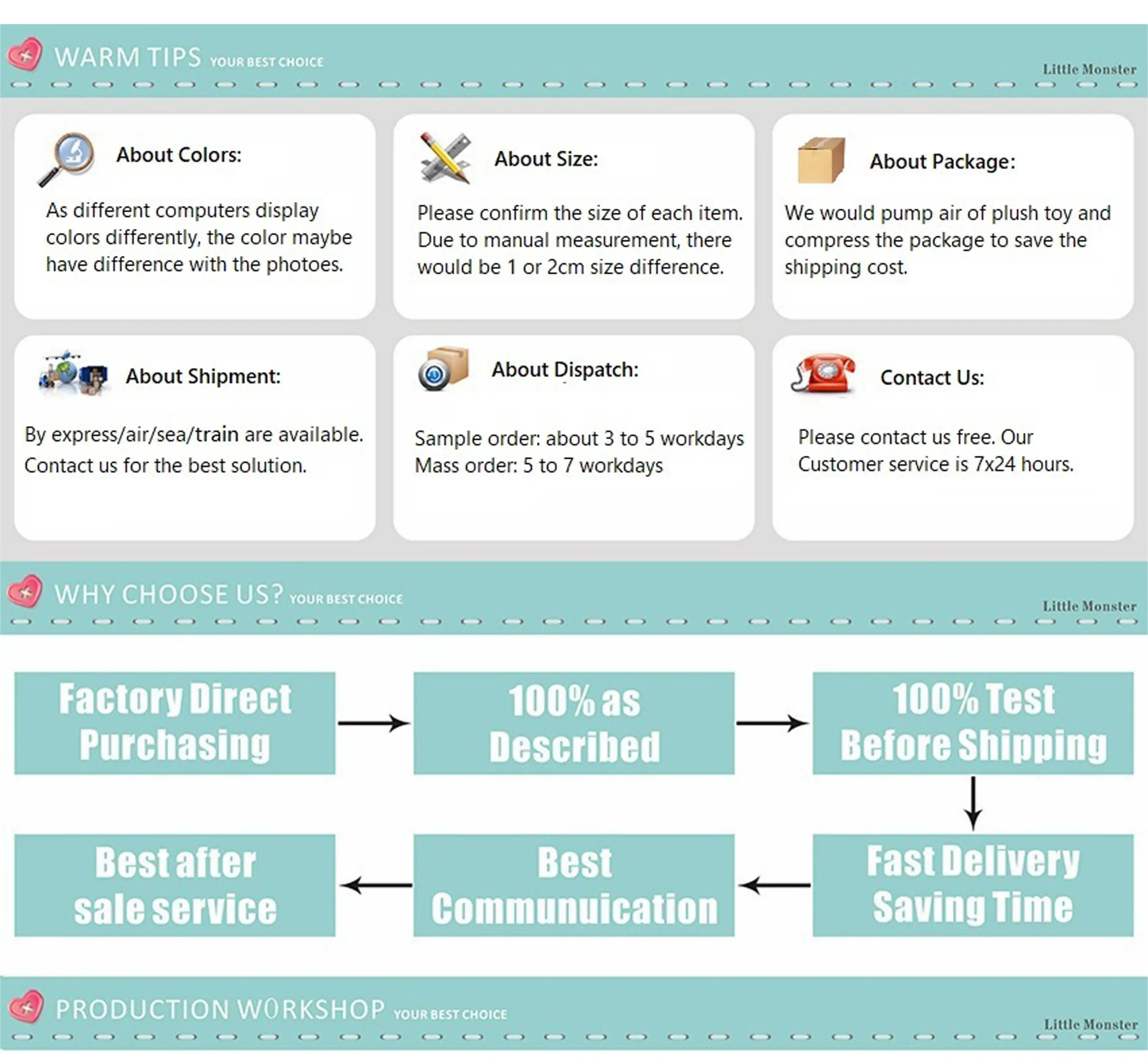 WARM TIPS YOUR BEST CHOICE

Little Monster

About Colors:

As different computers display colors differently, the color maybe have difference with the photoes.

About Size:

Please confirm the size of each item. Due to manual measurement, there would be 1 or 2cm size difference.

About Package:

We would pump air of plush toy and compress the package to save the shipping cost.

About Shipment:

By express/air/sea/train are available. Contact us for the best solution.

About Dispatch:

Sample order: about 3 to 5 workdays
Mass order: 5 to 7 workdays

Contact Us:

Please contact us free. Our Customer service is 7x24 hours.

WHY CHOOSE US? YOUR BEST CHOICE

Little Monster

Factory Direct Purchasing

100% as Described

100% Test Before Shipping

Fast Delivery Saving Time

Best Communuication

Best after sale service

PRODUCTION W0RKSHOP YOUR BEST CHOICE

Little Monster